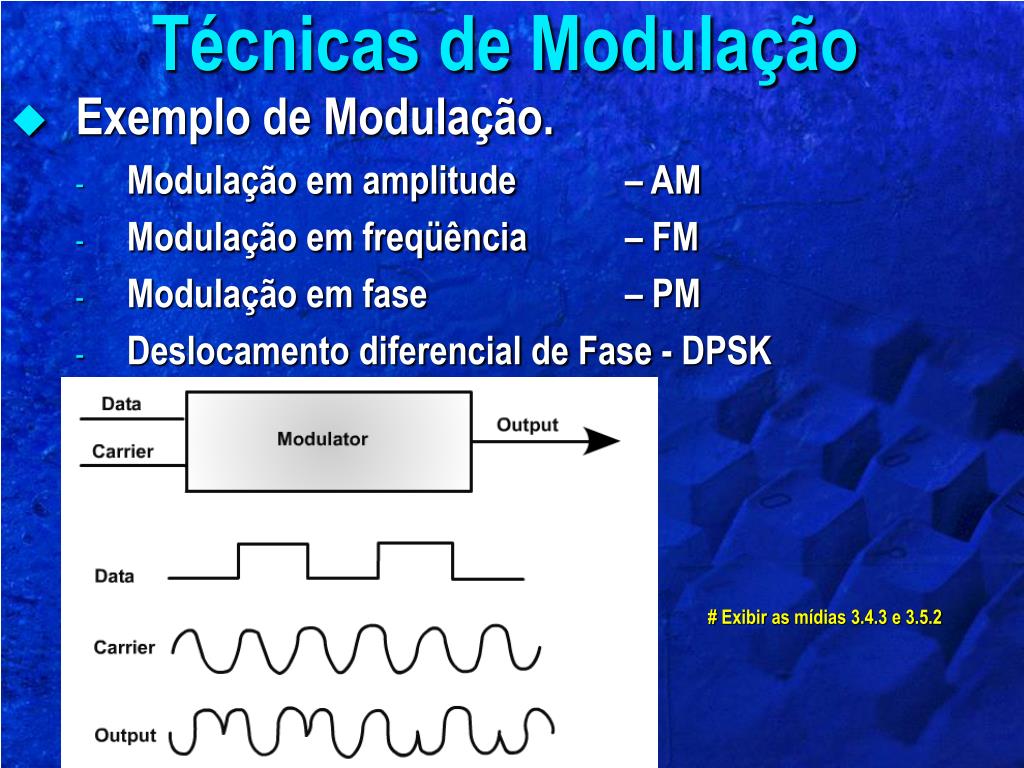 Técnicas de Modulação

Exemplo de Modulação.

- Modulação em amplitude – AM
- Modulação em freqüência – FM
- Modulação em fase – PM
- Deslocamento diferencial de Fase - DPSK

Data
Carrier
Modulator
Output

Data
Carrier
Output

# Exibir as mídias 3.4.3 e 3.5.2